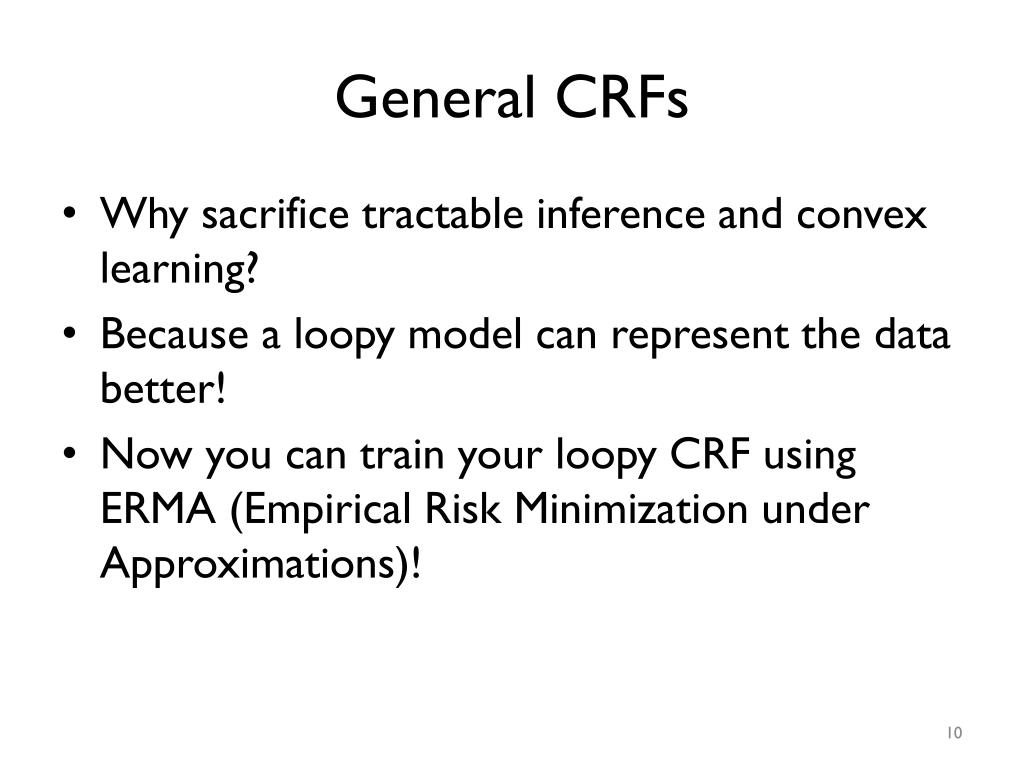 General CRFs

• Why sacrifice tractable inference and convex learning?
• Because a loopy model can represent the data better!
• Now you can train your loopy CRF using ERMA (Empirical Risk Minimization under Approximations)!

10